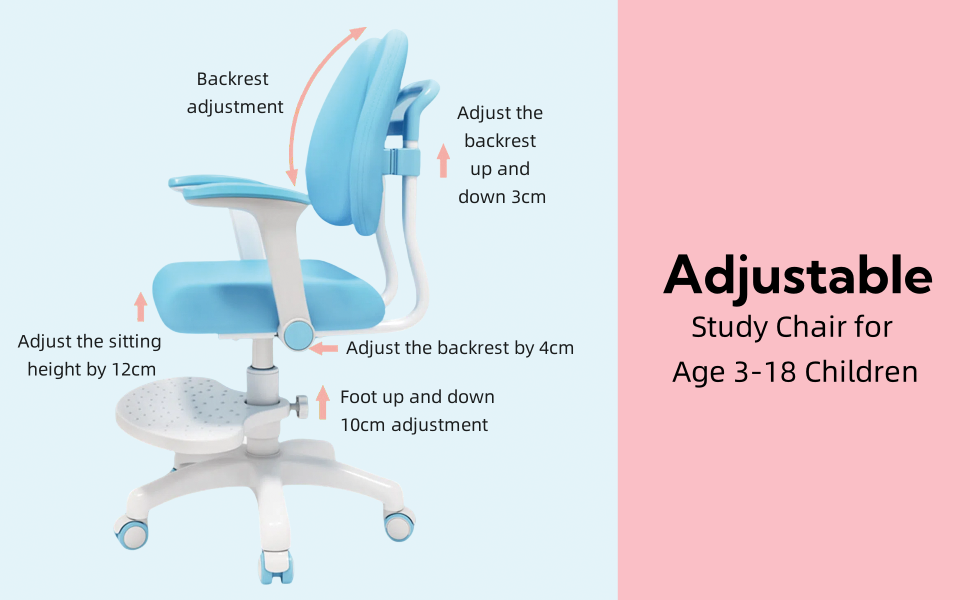 Backrest
adjustment

Adjust the
backrest
up and
down 3cm

Adjust the sitting
height by 12cm

Adjust the backrest by 4cm

Foot up and down
10cm adjustment

Adjustable
Study Chair for
Age 3-18 Children